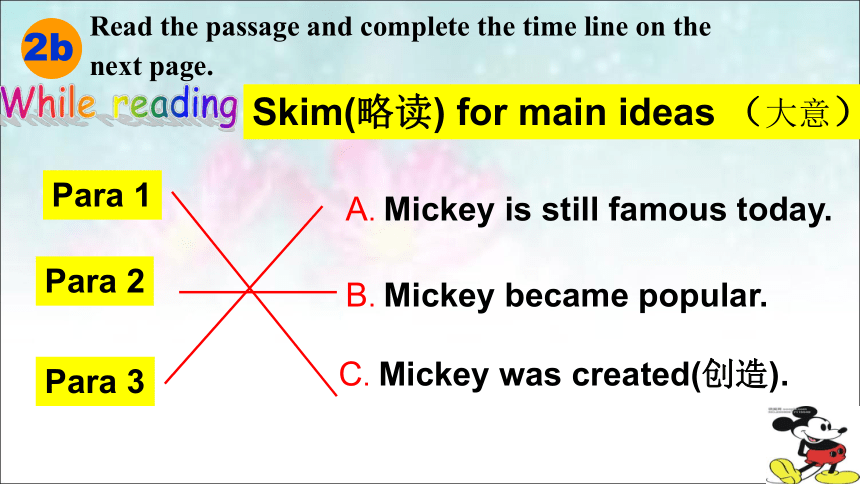 2b Read the passage and complete the time line on the next page.

While reading

Skim(略读) for main ideas （大意）

Para 1

Para 2

Para 3

A. Mickey is still famous today.

B. Mickey became popular.

C. Mickey was created(创造).